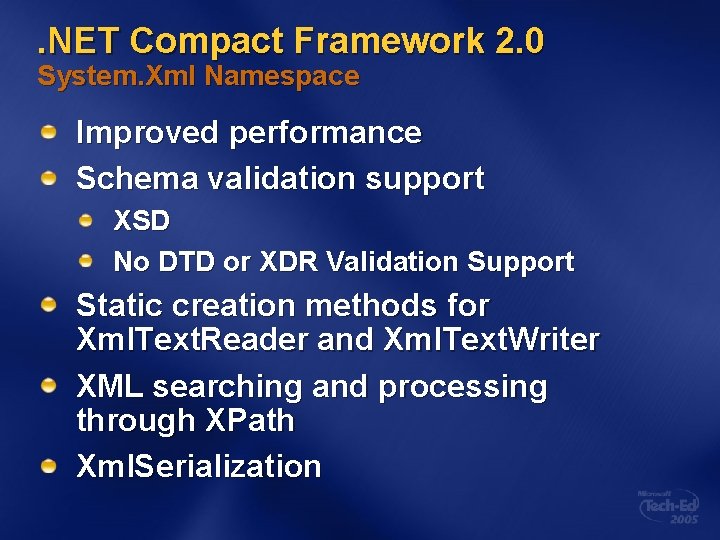 .NET Compact Framework 2.0
System.Xml Namespace

Improved performance

Schema validation support

XSD

No DTD or XDR Validation Support

Static creation methods for XmlTextReader and XmlTextWriter

XML searching and processing through XPath

XmlSerialization

Microsoft Tech·Ed 2005